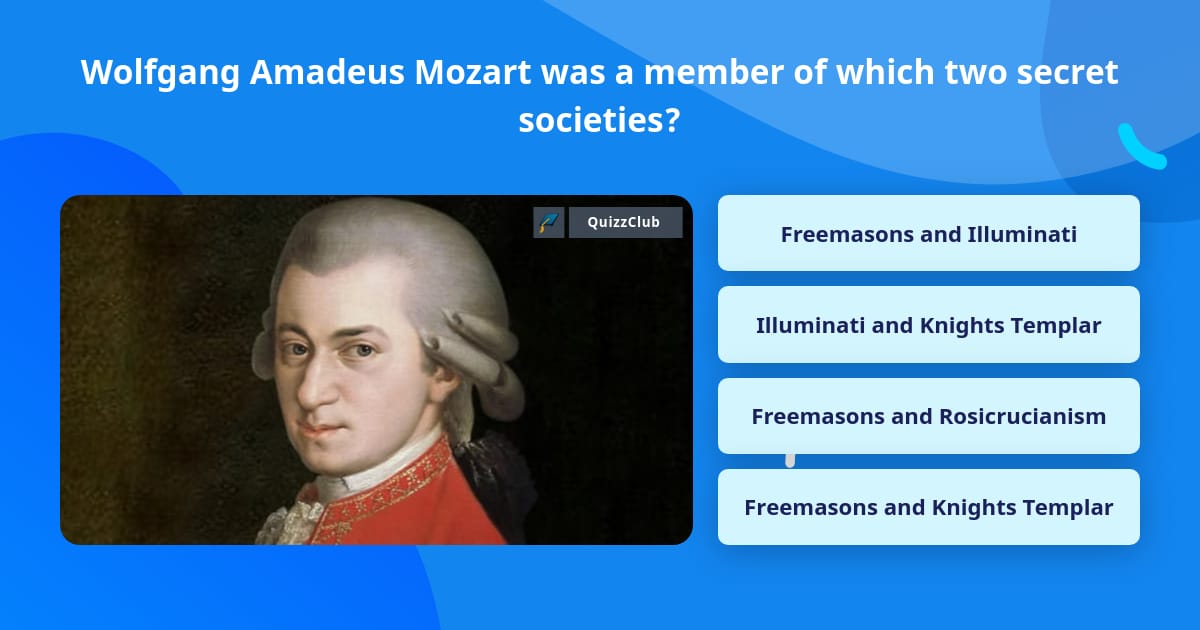 Wolfgang Amadeus Mozart was a member of which two secret societies?

QuizzClub

Freemasons and Illuminati

Illuminati and Knights Templar

Freemasons and Rosicrucianism

Freemasons and Knights Templar